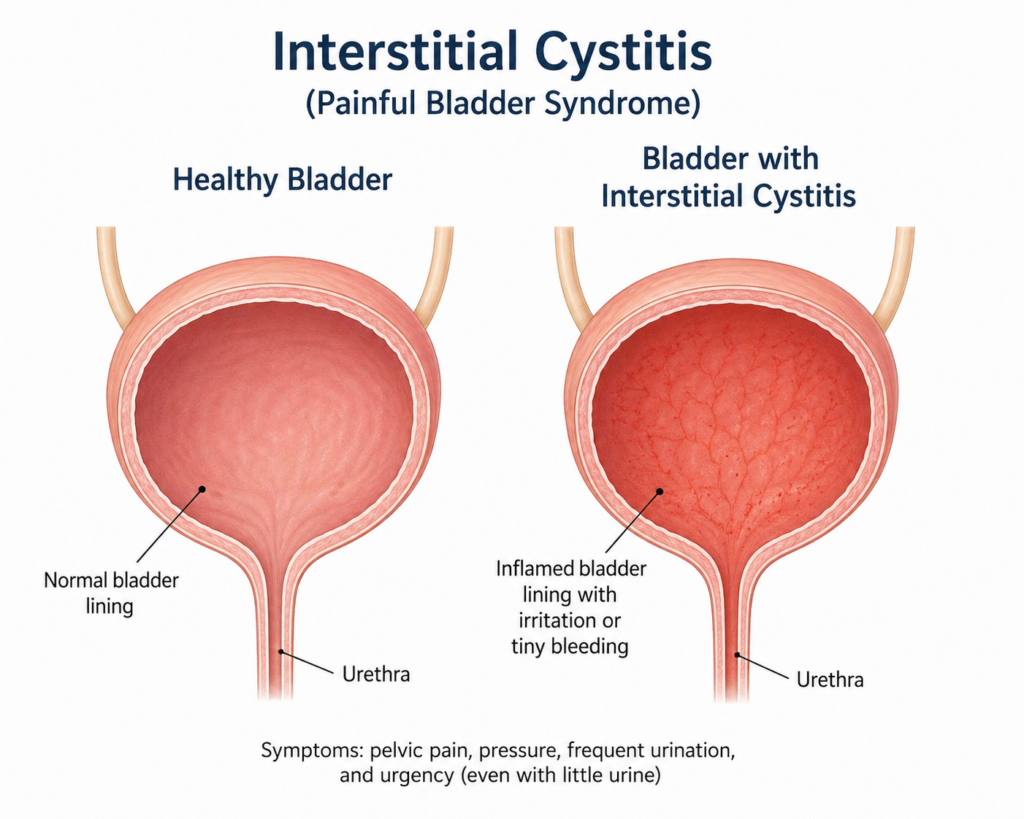 Interstitial Cystitis
(Painful Bladder Syndrome)

Healthy Bladder

Normal bladder lining

Urethra

Bladder with Interstitial Cystitis

Inflamed bladder lining with irritation or tiny bleeding

Urethra

Symptoms: pelvic pain, pressure, frequent urination, and urgency (even with little urine)